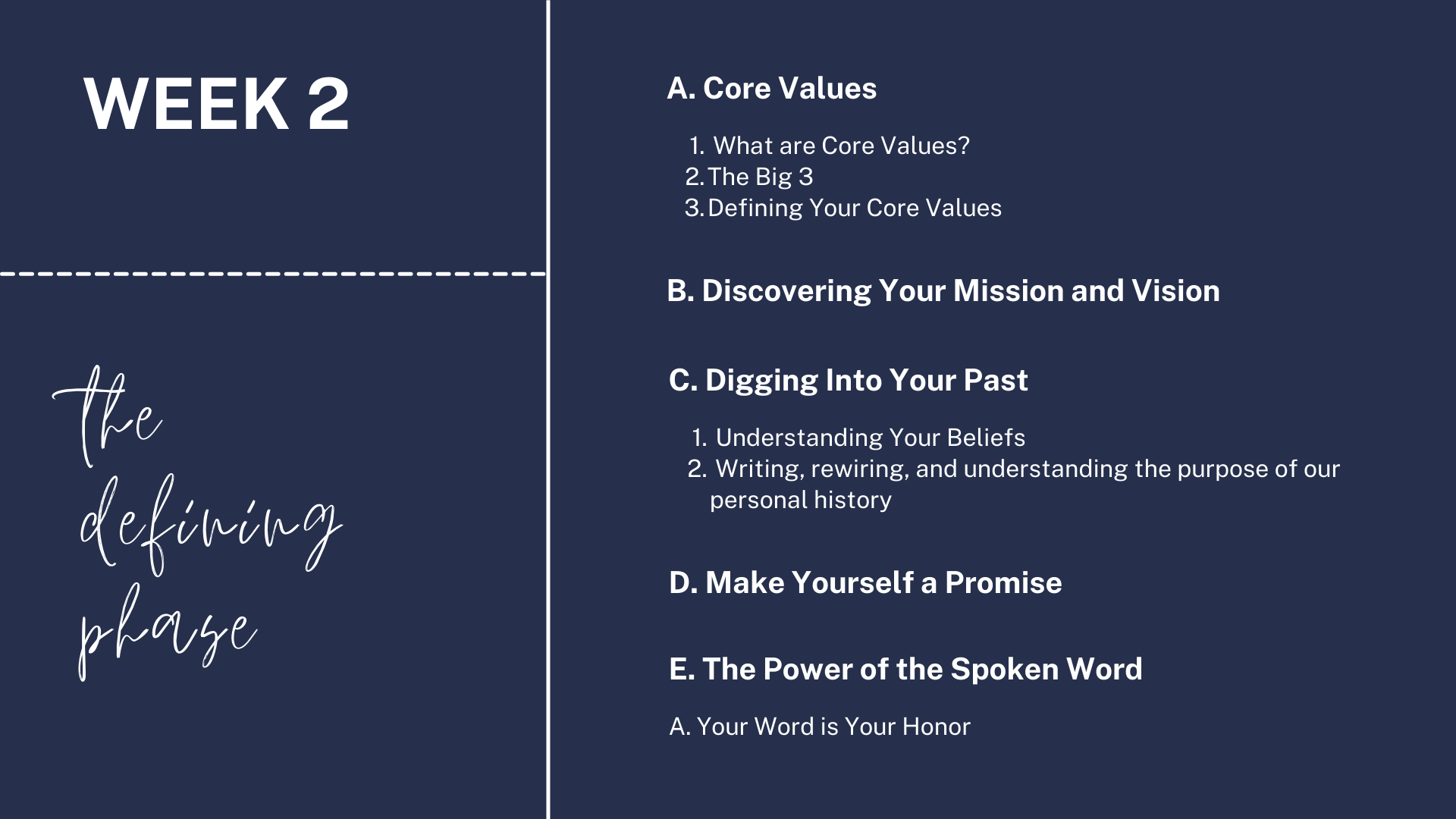 WEEK 2

the defining phase

A. Core Values

1. What are Core Values?
2. The Big 3
3. Defining Your Core Values

B. Discovering Your Mission and Vision

C. Digging Into Your Past

1. Understanding Your Beliefs
2. Writing, rewiring, and understanding the purpose of our personal history

D. Make Yourself a Promise

E. The Power of the Spoken Word

A. Your Word is Your Honor